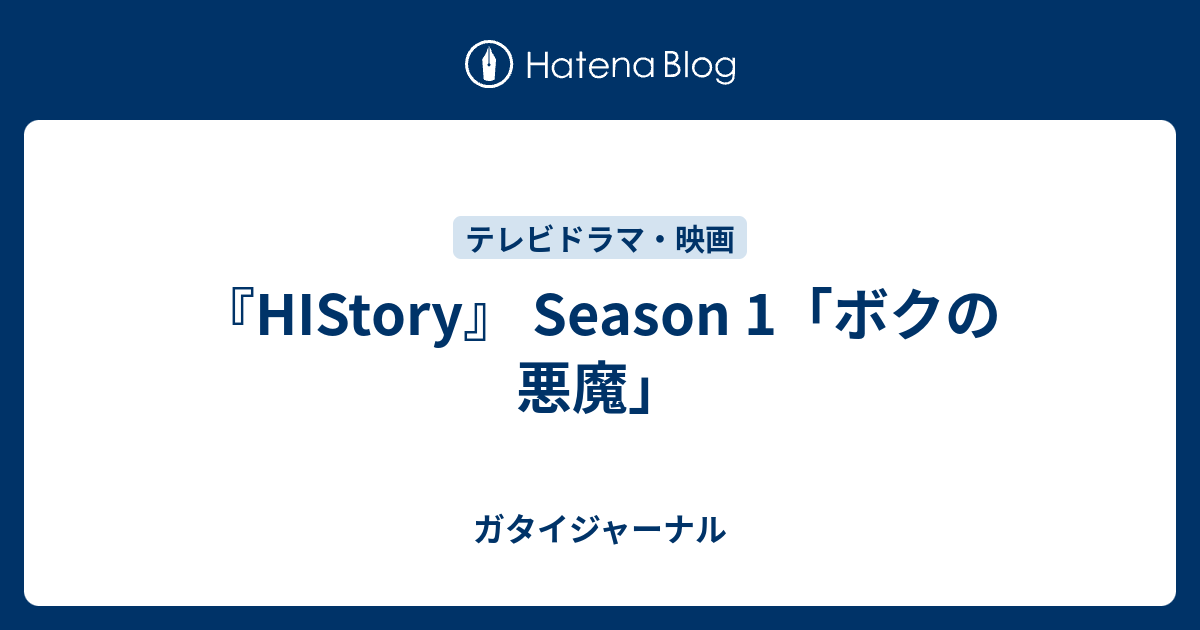 Hatena Blog

テレビドラマ・映画

『HIStory』 Season 1「ボクの悪魔」

ガタイジャーナル